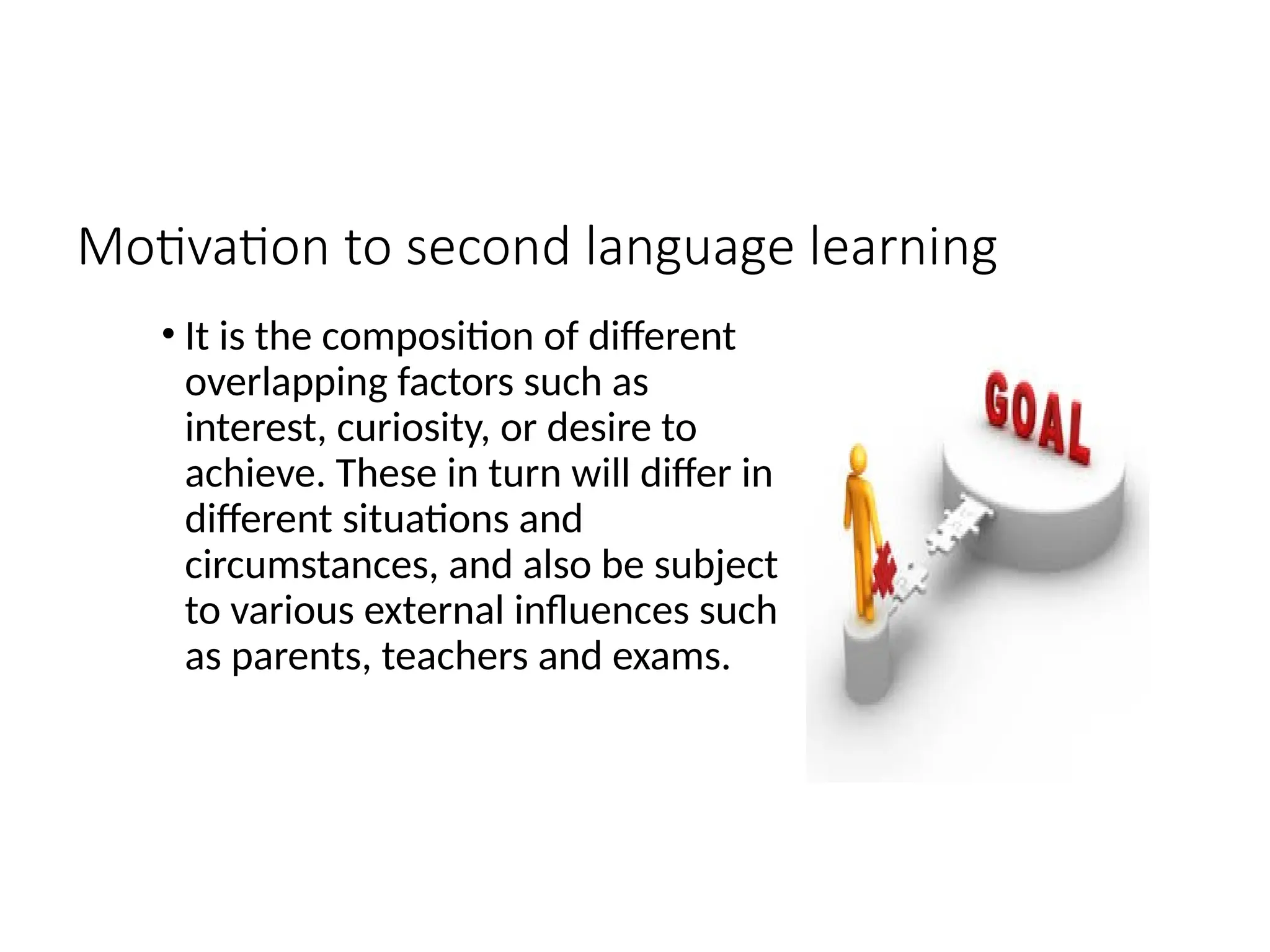 Motivation to second language learning

• It is the composition of different overlapping factors such as interest, curiosity, or desire to achieve. These in turn will differ in different situations and circumstances, and also be subject to various external influences such as parents, teachers and exams.

GOAL